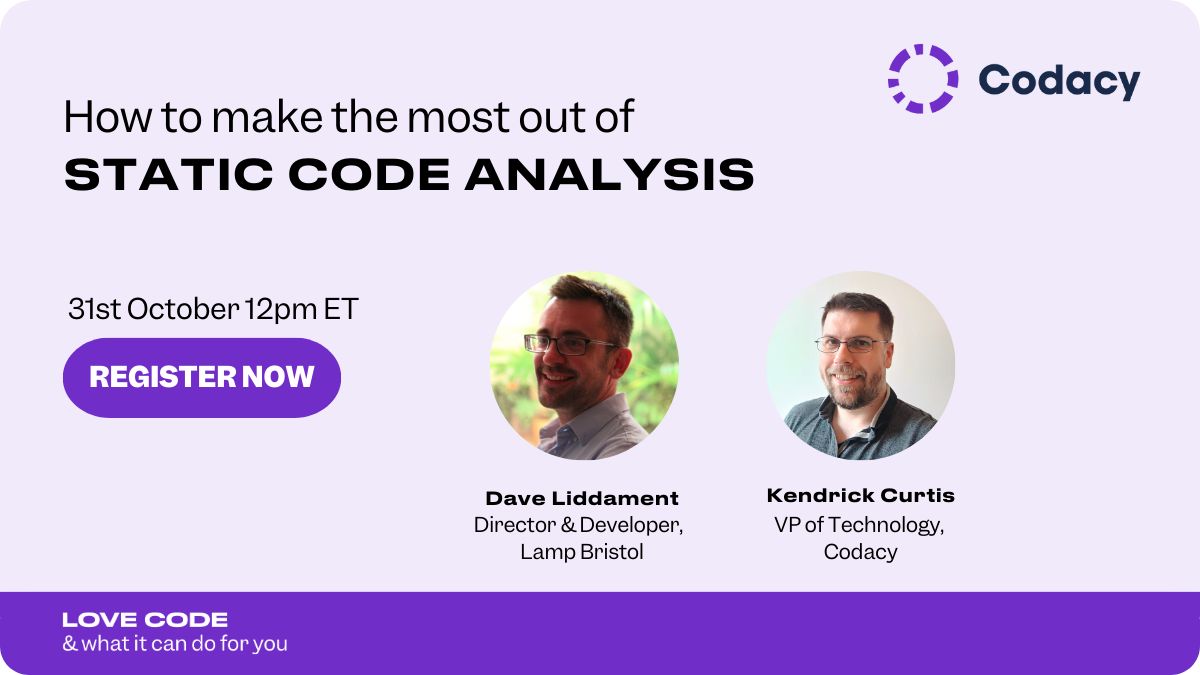 Codacy

How to make the most out of
STATIC CODE ANALYSIS

31st October 12pm ET

REGISTER NOW

Dave Liddament
Director & Developer, Lamp Bristol

Kendrick Curtis
VP of Technology, Codacy

LOVE CODE
& what it can do for you